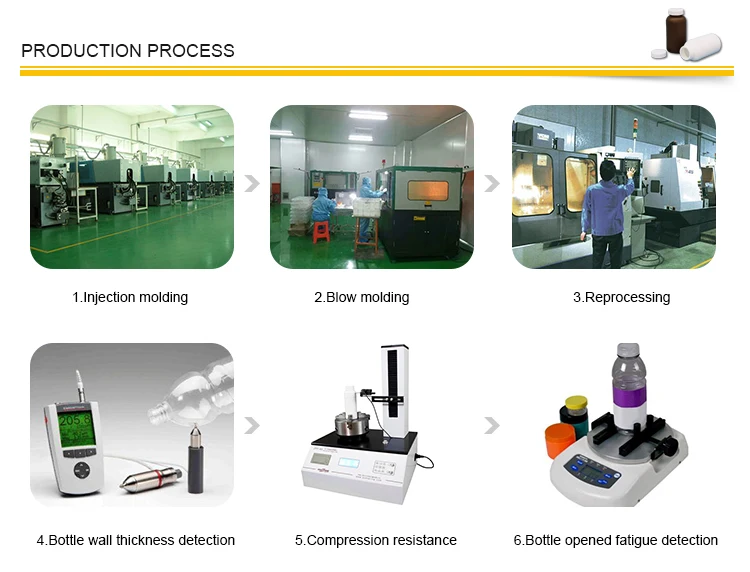 PRODUCTION PROCESS

1.Injection molding

2.Blow molding

3.Reprocessing

205.8

4.Bottle wall thickness detection

5.Compression resistance

6.Bottle opened fatigue detection